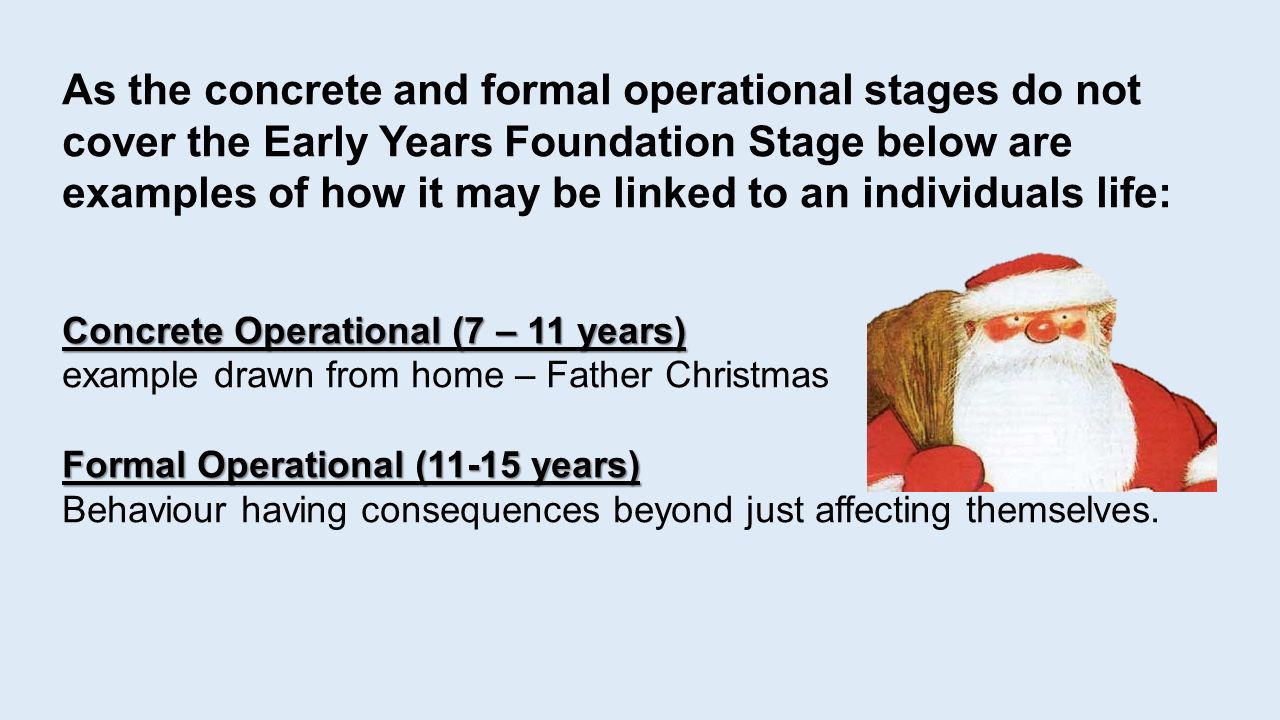 As the concrete and formal operational stages do not cover the Early Years Foundation Stage below are examples of how it may be linked to an individuals life:

Concrete Operational (7 – 11 years)
example drawn from home – Father Christmas

Formal Operational (11-15 years)
Behaviour having consequences beyond just affecting themselves.